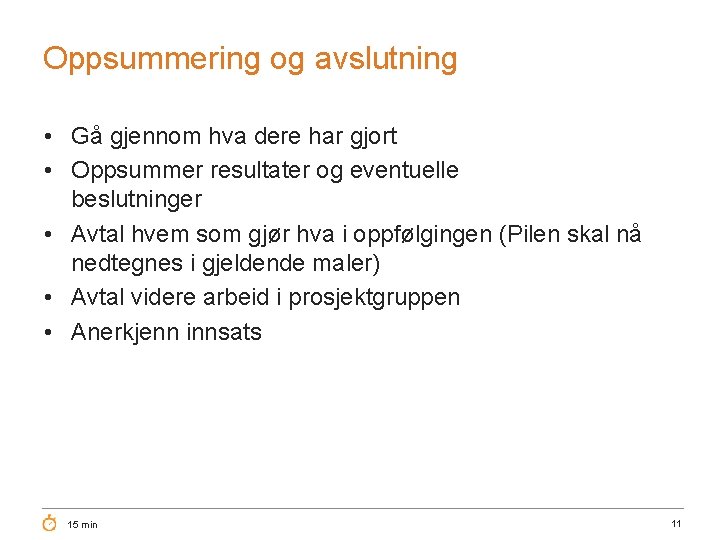 Oppsummering og avslutning

• Gå gjennom hva dere har gjort
• Oppsummer resultater og eventuelle beslutninger
• Avtal hvem som gjør hva i oppfølgingen (Pilen skal nå nedtegnes i gjeldende maler)
• Avtal videre arbeid i prosjektgruppen
• Anerkjenn innsats

15 min

11